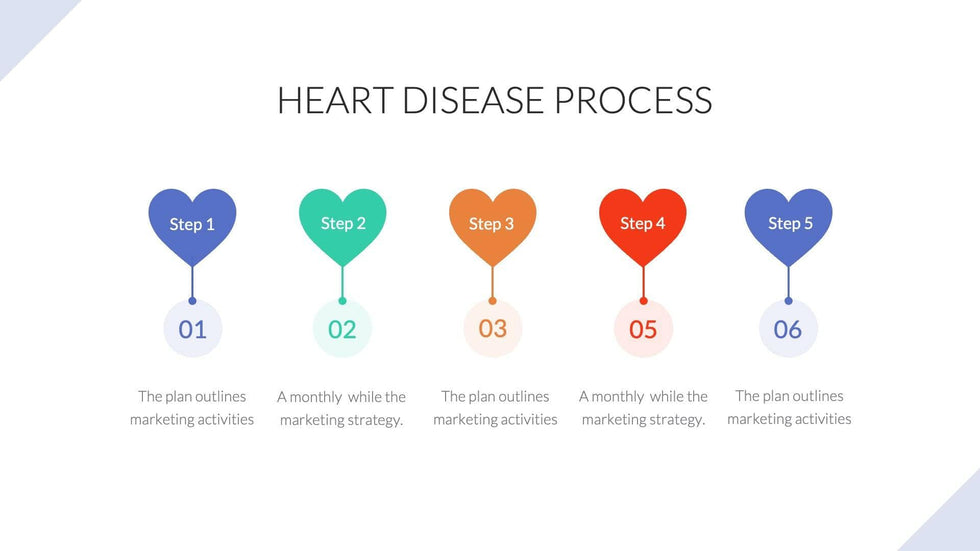 HEART DISEASE PROCESS

Step 1

01

The plan outlines marketing activities

Step 2

02

A monthly while the marketing strategy.

Step 3

03

The plan outlines marketing activities

Step 4

05

A monthly while the marketing strategy.

Step 5

06

The plan outlines marketing activities